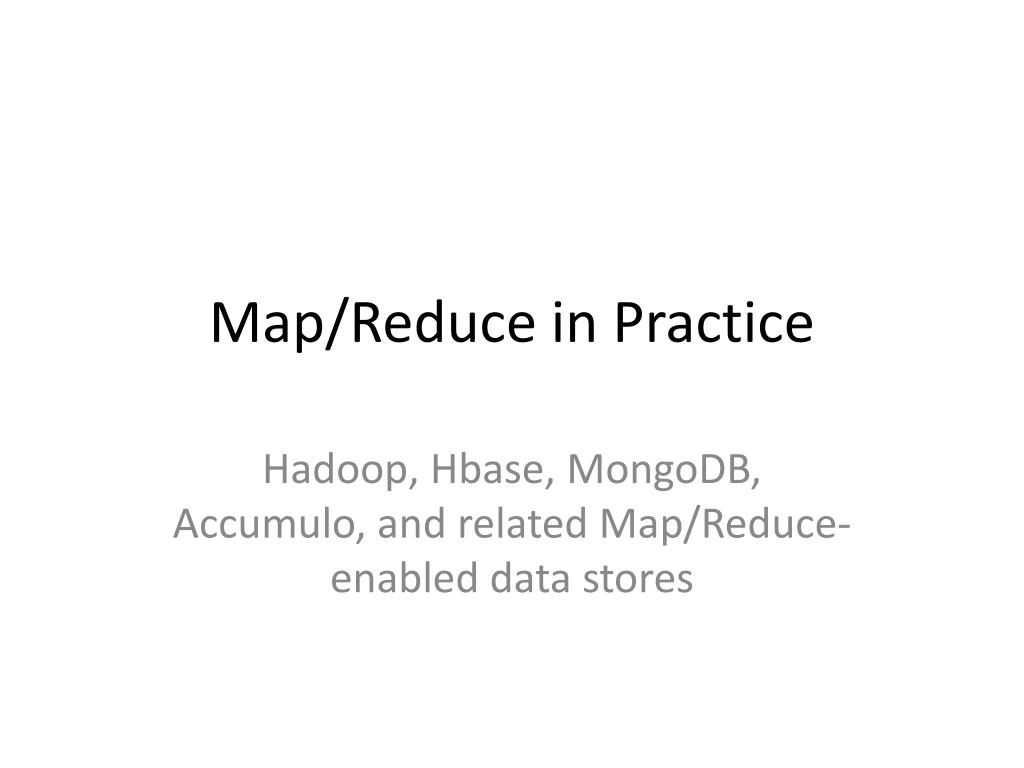 Map/Reduce in Practice

Hadoop, Hbase, MongoDB, Accumulo, and related Map/Reduce-enabled data stores